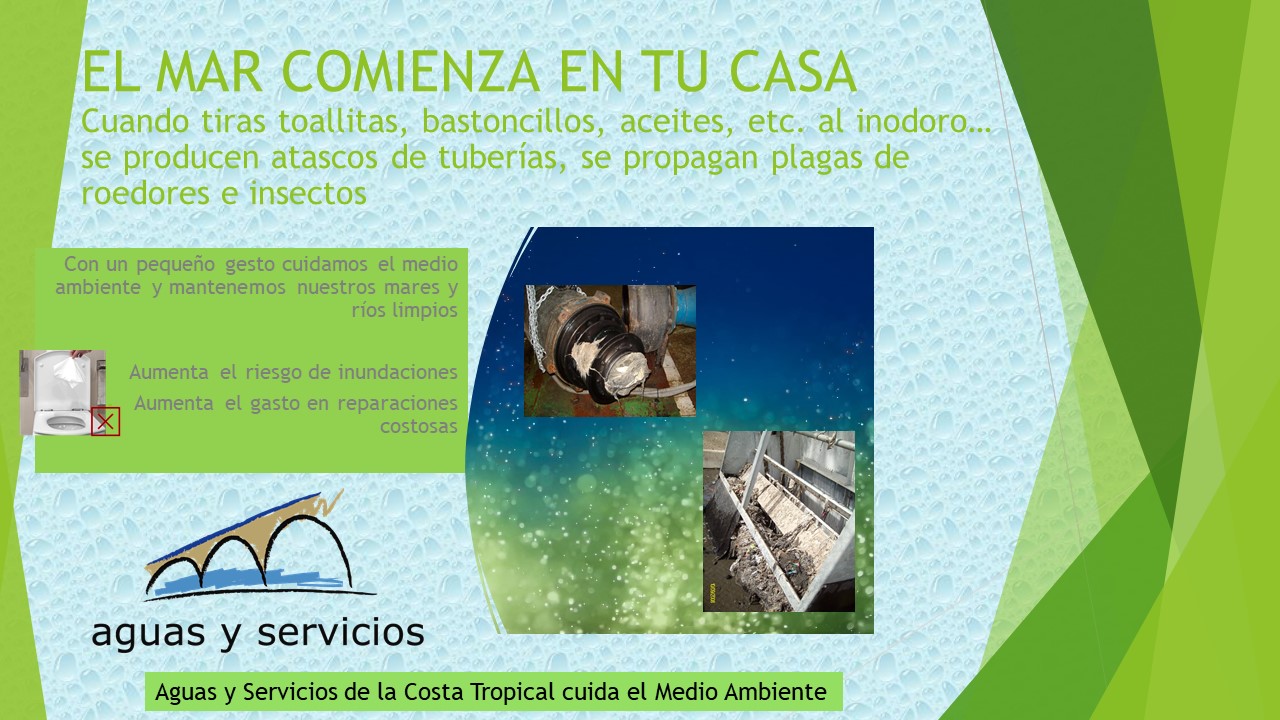 EL MAR COMIENZA EN TU CASA

Cuando tiras toallitas, bastoncillos, aceites, etc. al inodoro… se producen atascos de tuberías, se propagan plagas de roedores e insectos

Con un pequeño gesto cuidamos el medio ambiente y mantenemos nuestros mares y ríos limpios

Aumenta el riesgo de inundaciones
Aumenta el gasto en reparaciones costosas

aguas y servicios

Aguas y Servicios de la Costa Tropical cuida el Medio Ambiente